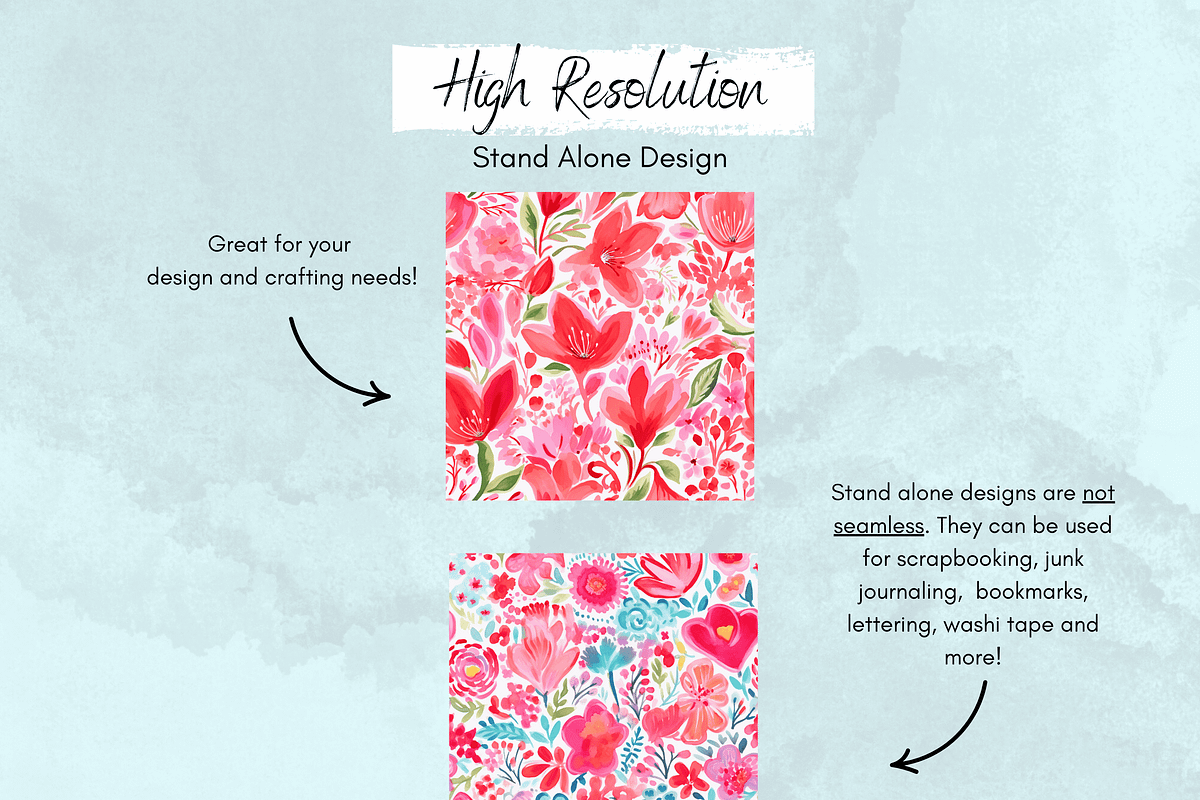 High Resolution

Stand Alone Design

Great for your design and crafting needs!

Stand alone designs are not seamless. They can be used for scrapbooking, junk journaling, bookmarks, lettering, washi tape and more!